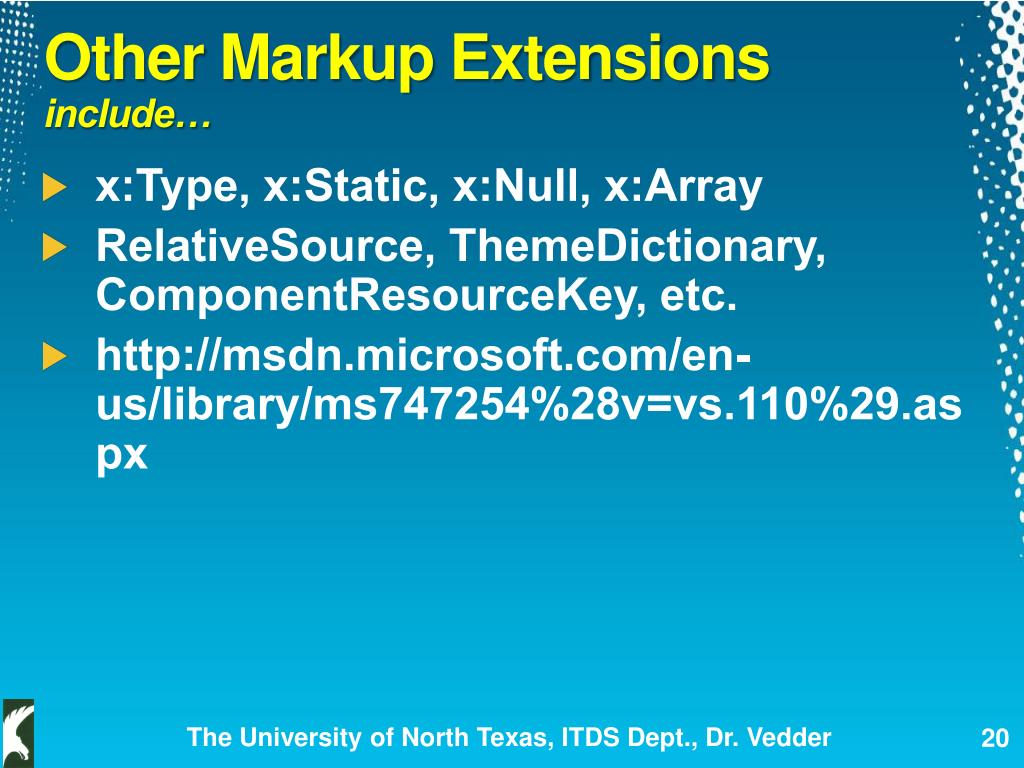 Other Markup Extensions
include…

x:Type, x:Static, x:Null, x:Array

RelativeSource, ThemeDictionary, ComponentResourceKey, etc.

http://msdn.microsoft.com/en-us/library/ms747254%28v=vs.110%29.aspx

The University of North Texas, ITDS Dept., Dr. Vedder

20